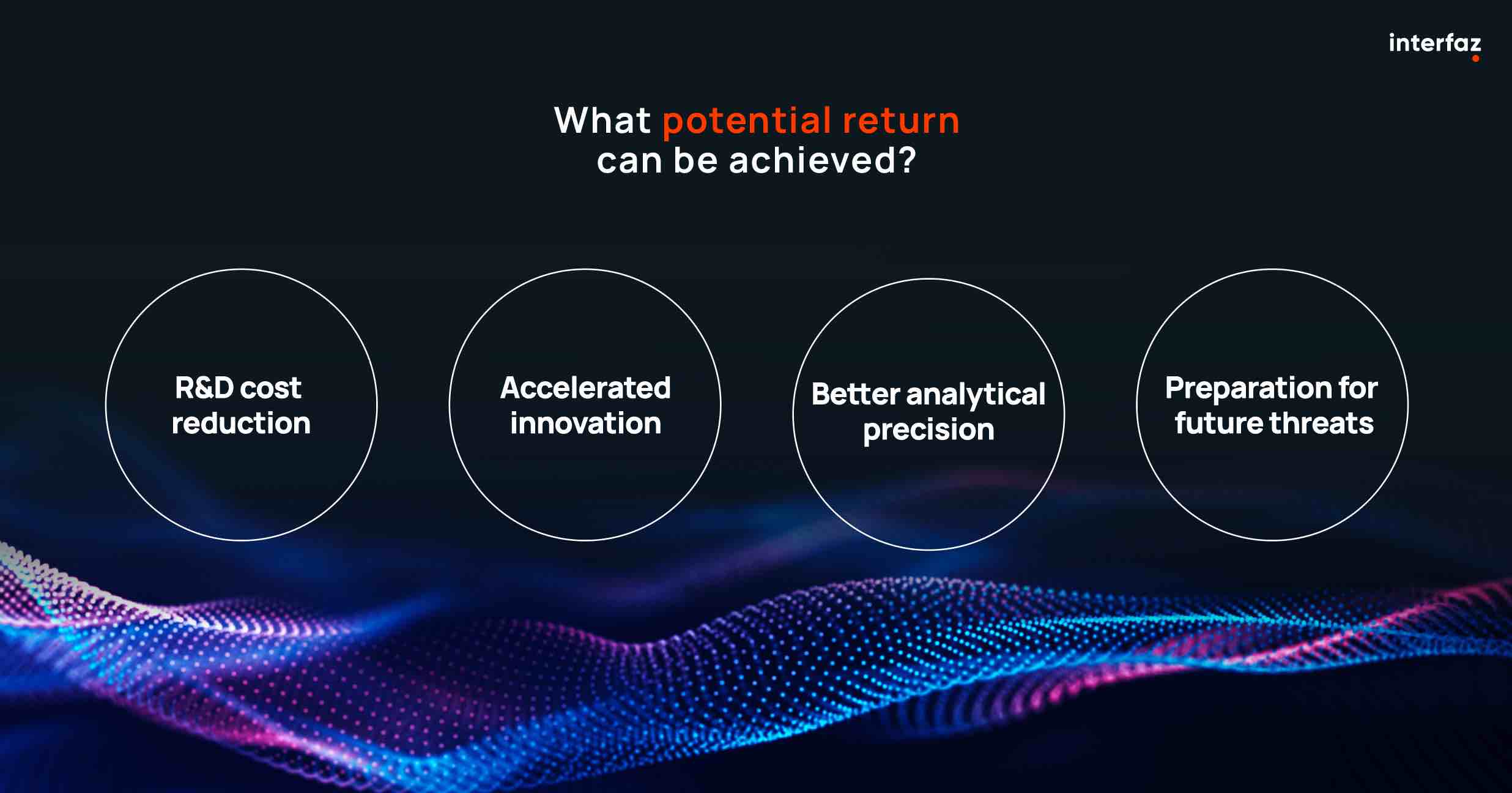 interfaz

What potential return can be achieved?

R&D cost reduction

Accelerated innovation

Better analytical precision

Preparation for future threats